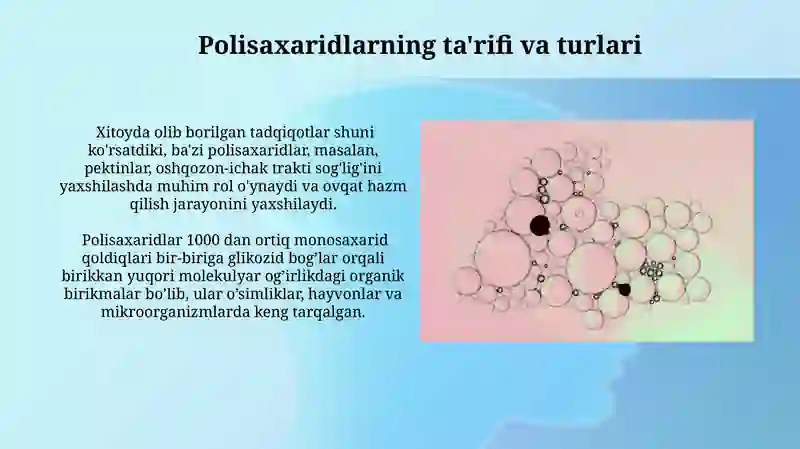 Polisaxaridlarning ta'rifi va turlari

Xitoyda olib borilgan tadqiqotlar shuni ko'rsatdiki, ba'zi polisaxaridlar, masalan, pektinlar, oshqozon-ichak trakti sog'lig'ini yaxshilashda muhim rol o'ynaydi va ovqat hazm qilish jarayonini yaxshilaydi.

Polisaxaridlar 1000 dan ortiq monosaxarid qoldiqlari bir-biriga glikozid bog'lar orqali birikkan yuqori molekulyar og'irlikdagi organik birikmalar bo'lib, ular o'simliklar, hayvonlar va mikroorganizmlarda keng tarqalgan.